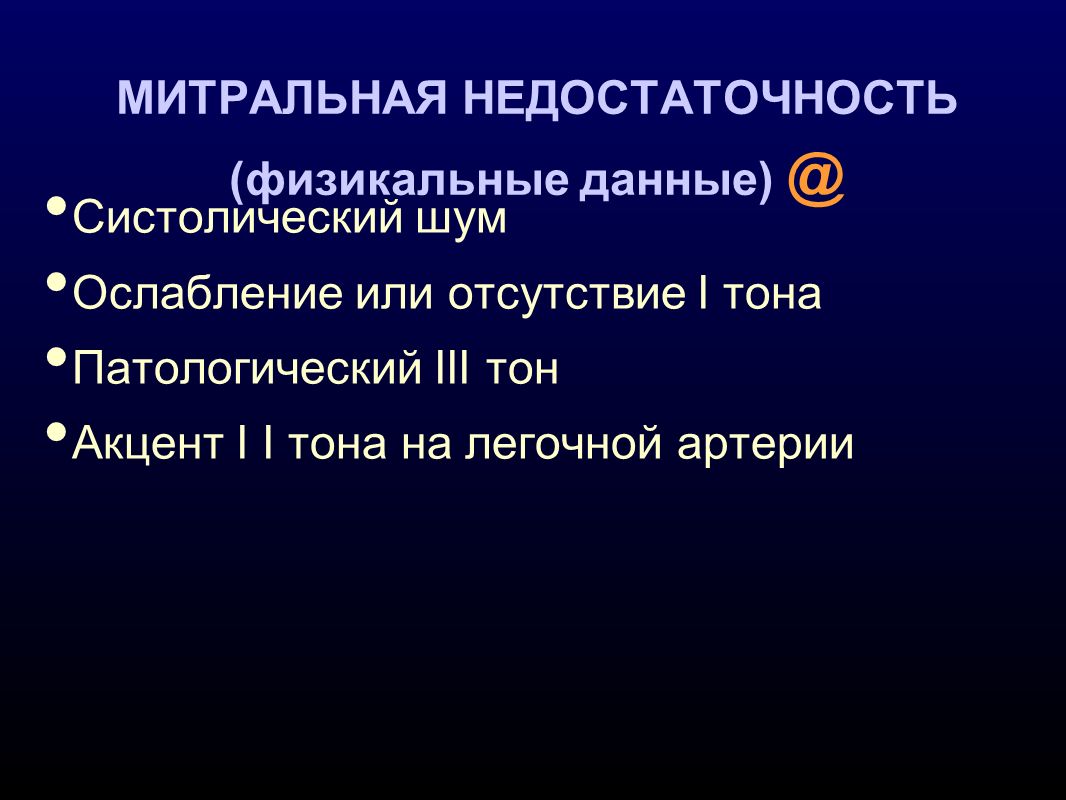 МИТРАЛЬНАЯ НЕДОСТАТОЧНОСТЬ

(физикальные данные) @

• Систолический шум
• Ослабление или отсутствие I тона
• Патологический III тон
• Акцент I I тона на легочной артерии